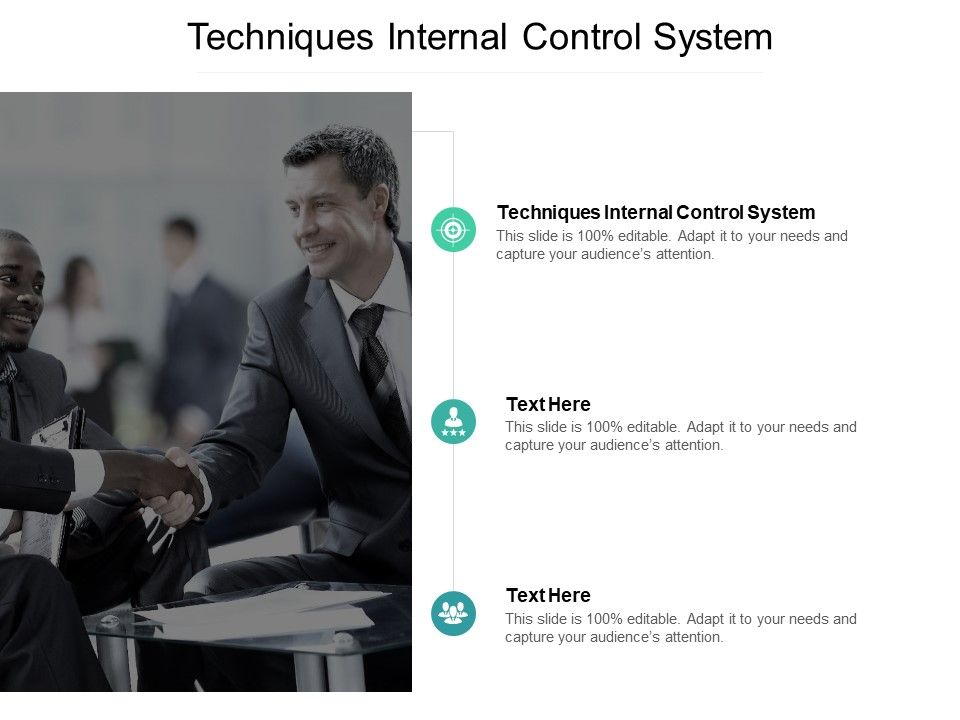 Techniques Internal Control System

Techniques Internal Control System
This slide is 100% editable. Adapt it to your needs and capture your audience's attention.

Text Here
This slide is 100% editable. Adapt it to your needs and capture your audience's attention.

Text Here
This slide is 100% editable. Adapt it to your needs and capture your audience's attention.